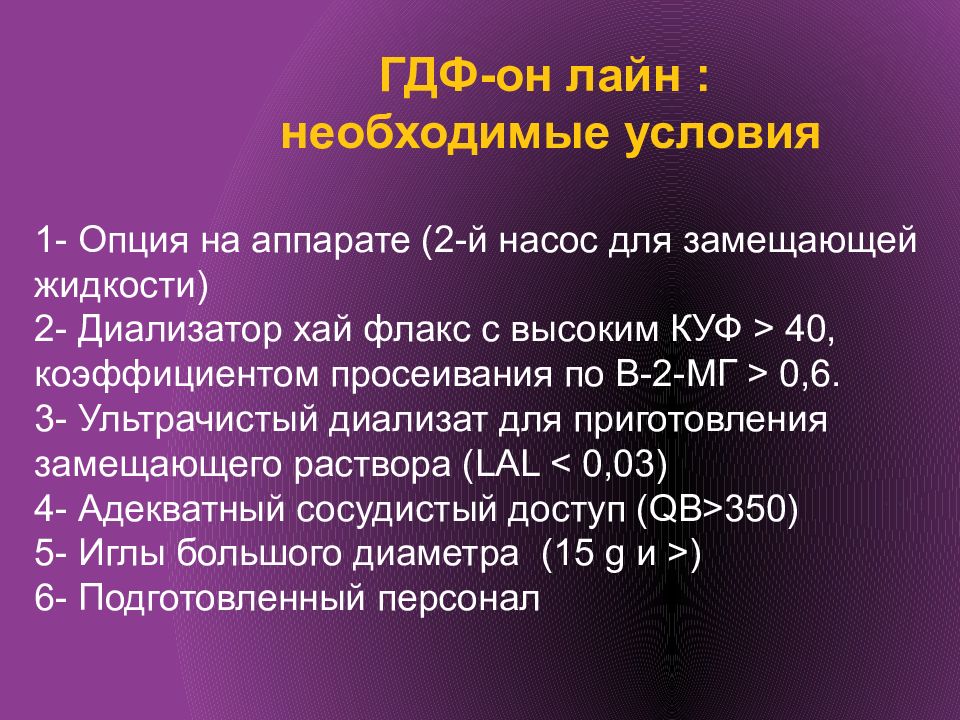 ГДФ-он лайн :
необходимые условия

1- Опция на аппарате (2-й насос для замещающей жидкости)
2- Диализатор хай флакс с высоким КУФ > 40, коэффициентом просеивания по В-2-МГ > 0,6.
3- Ультрачистый диализат для приготовления замещающего раствора (LAL < 0,03)
4- Адекватный сосудистый доступ (QB>350)
5- Иглы большого диаметра (15 g и >)
6- Подготовленный персонал